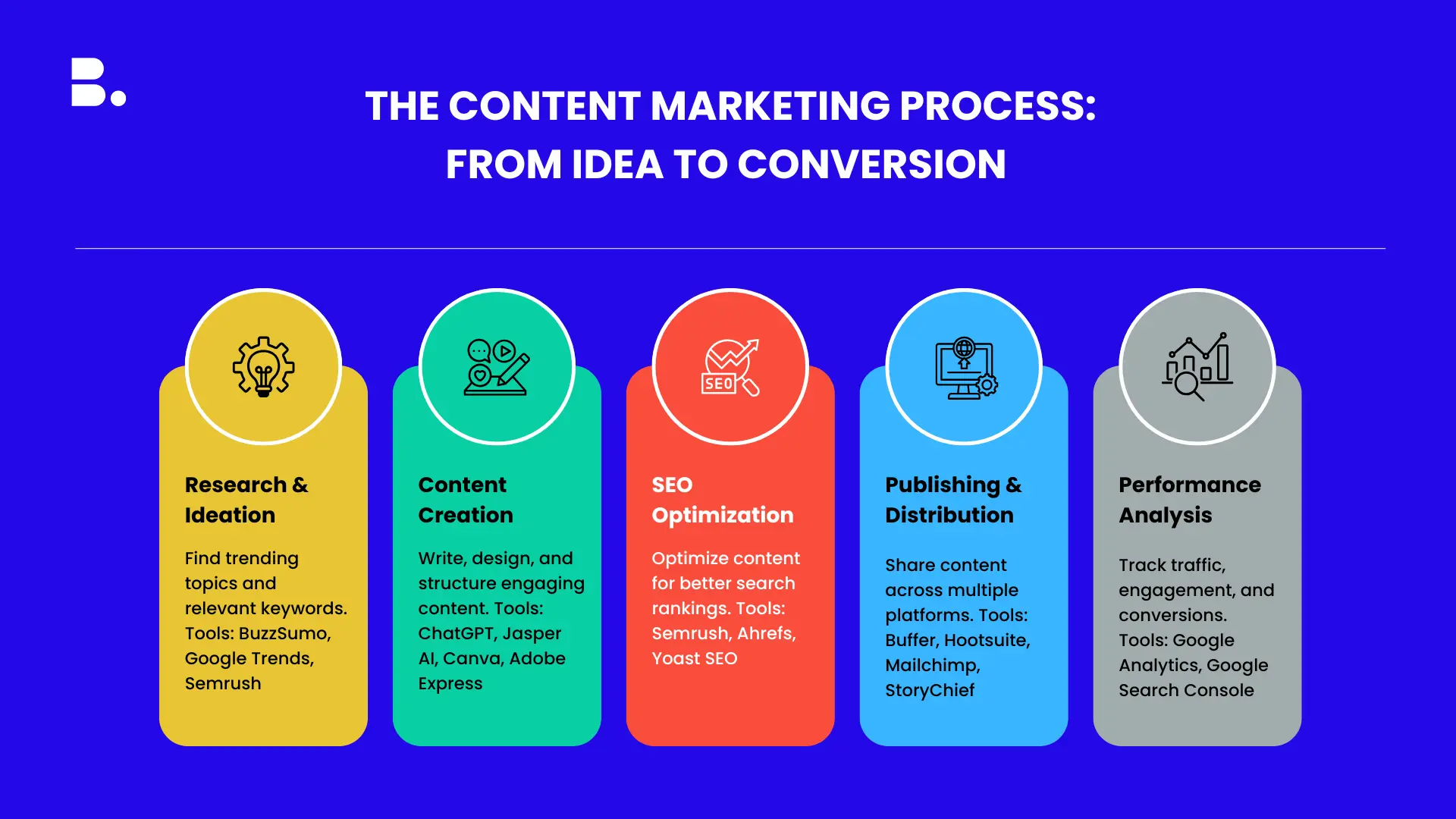 B.

THE CONTENT MARKETING PROCESS: FROM IDEA TO CONVERSION

SEO

Research & Ideation

Find trending topics and relevant keywords. Tools: BuzzSumo, Google Trends, Semrush

Content Creation

Write, design, and structure engaging content. Tools: ChatGPT, Jasper AI, Canva, Adobe Express

SEO Optimization

Optimize content for better search rankings. Tools: Semrush, Ahrefs, Yoast SEO

Publishing & Distribution

Share content across multiple platforms. Tools: Buffer, Hootsuite, Mailchimp, StoryChief

Performance Analysis

Track traffic, engagement, and conversions. Tools: Google Analytics, Google Search Console